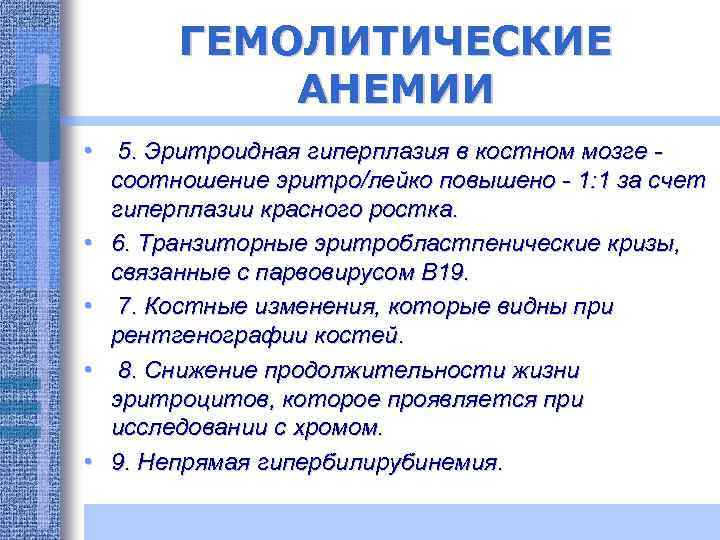 ГЕМОЛИТИЧЕСКИЕ АНЕМИИ

• 5. Эритроидная гиперплазия в костном мозге - соотношение эритро/лейко повышено - 1:1 за счет гиперплазии красного ростка.
• 6. Транзиторные эритробластпенические кризы, связанные с парвовирусом В19.
• 7. Костные изменения, которые видны при рентгенографии костей.
• 8. Снижение продолжительности жизни эритроцитов, которое проявляется при исследовании с хромом.
• 9. Непрямая гипербилирубинемия.